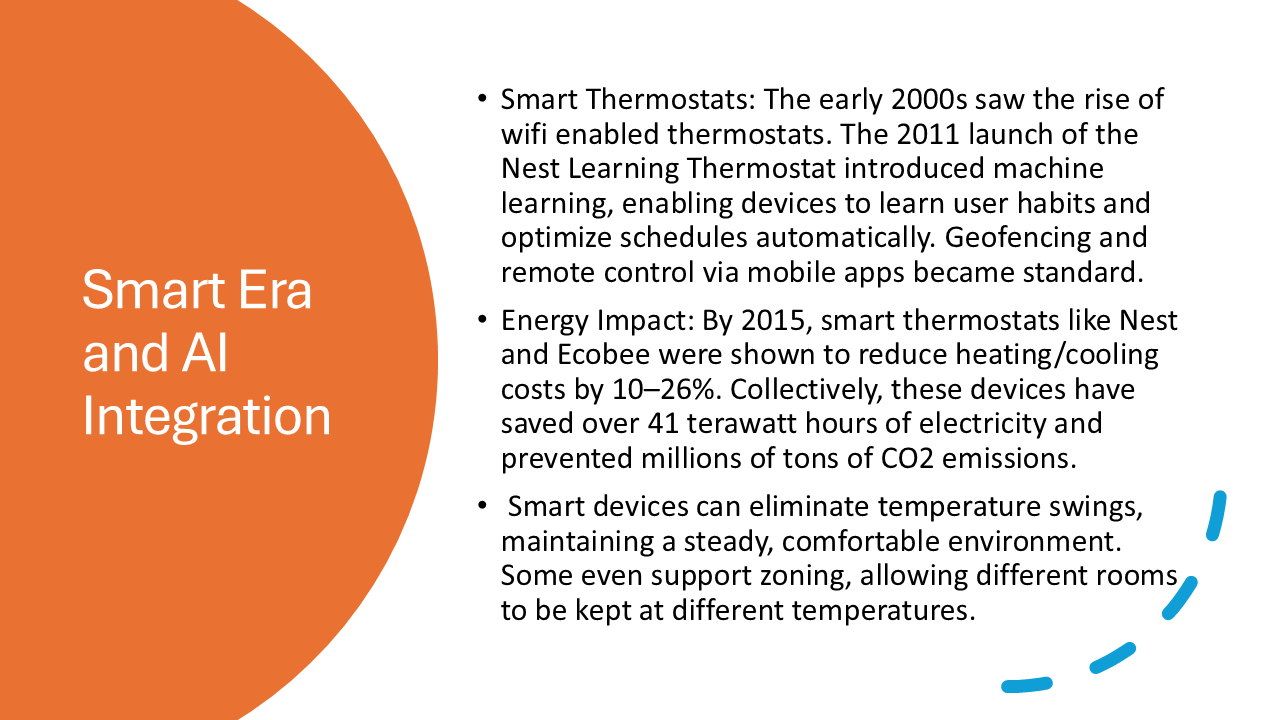 Smart Era and AI Integration

• Smart Thermostats: The early 2000s saw the rise of wifi enabled thermostats. The 2011 launch of the Nest Learning Thermostat introduced machine learning, enabling devices to learn user habits and optimize schedules automatically. Geofencing and remote control via mobile apps became standard.

• Energy Impact: By 2015, smart thermostats like Nest and Ecobee were shown to reduce heating/cooling costs by 10–26%. Collectively, these devices have saved over 41 terawatt hours of electricity and prevented millions of tons of CO2 emissions.

• Smart devices can eliminate temperature swings, maintaining a steady, comfortable environment. Some even support zoning, allowing different rooms to be kept at different temperatures.